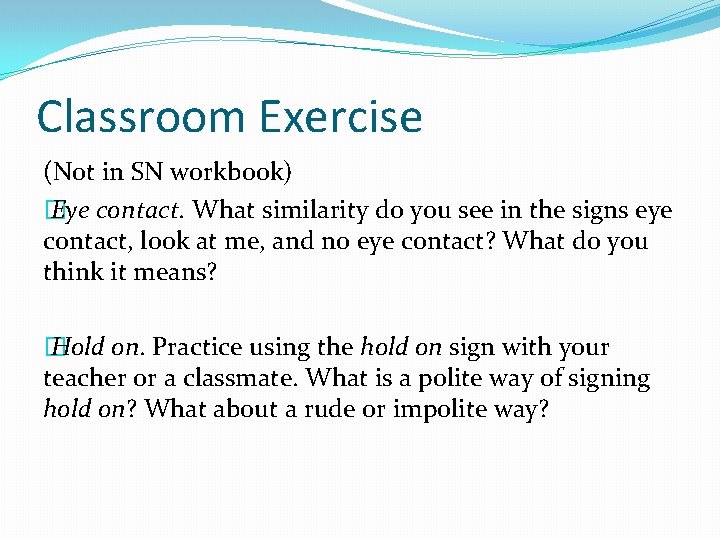 Classroom Exercise

(Not in SN workbook)

Eye contact. What similarity do you see in the signs eye contact, look at me, and no eye contact? What do you think it means?

Hold on. Practice using the hold on sign with your teacher or a classmate. What is a polite way of signing hold on? What about a rude or impolite way?